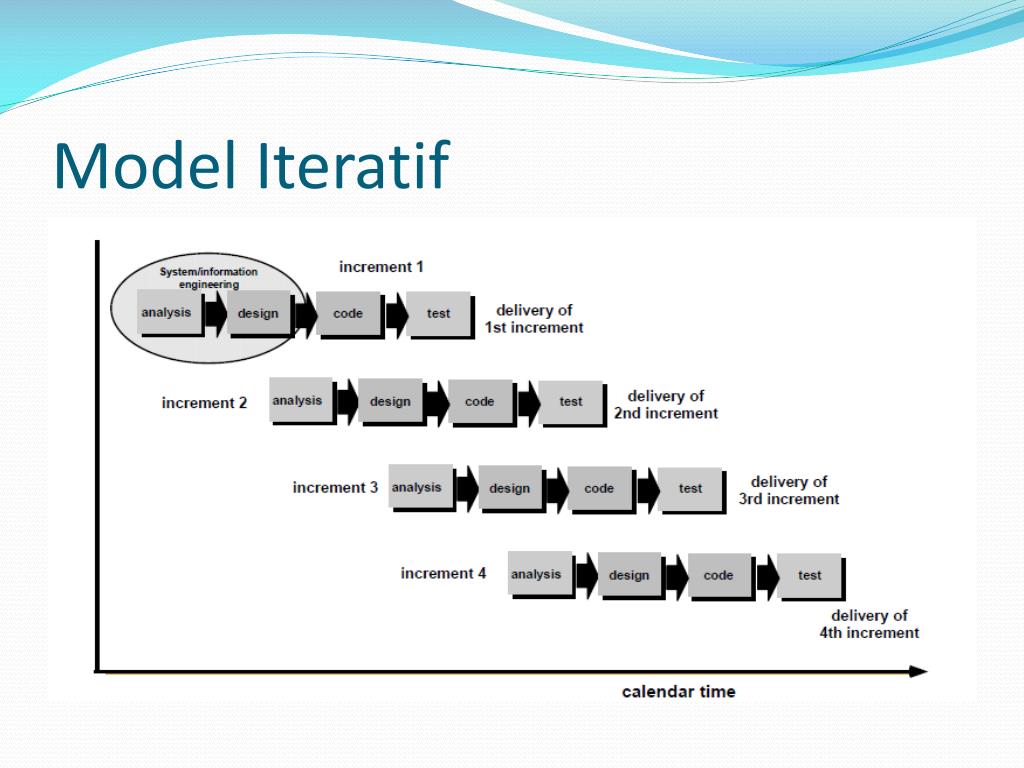 Model Iteratif

System/information engineering

increment 1

analysis design code test delivery of 1st increment

increment 2 analysis design code test delivery of 2nd increment

increment 3 analysis design code test delivery of 3rd increment

increment 4 analysis design code test

delivery of 4th increment

calendar time